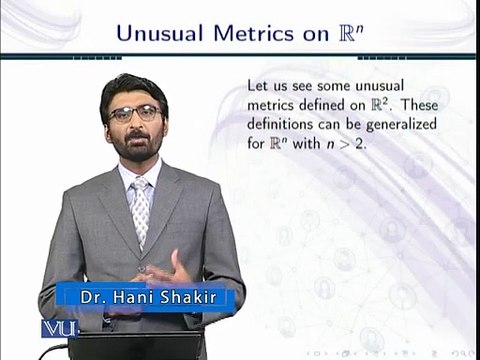 Unusual Metrics on $\mathbb{R}^n$

Let us see some unusual metrics defined on $\mathbb{R}^2$. These definitions can be generalized for $\mathbb{R}^n$ with $n > 2$.

Dr. Hani Shakir

VU